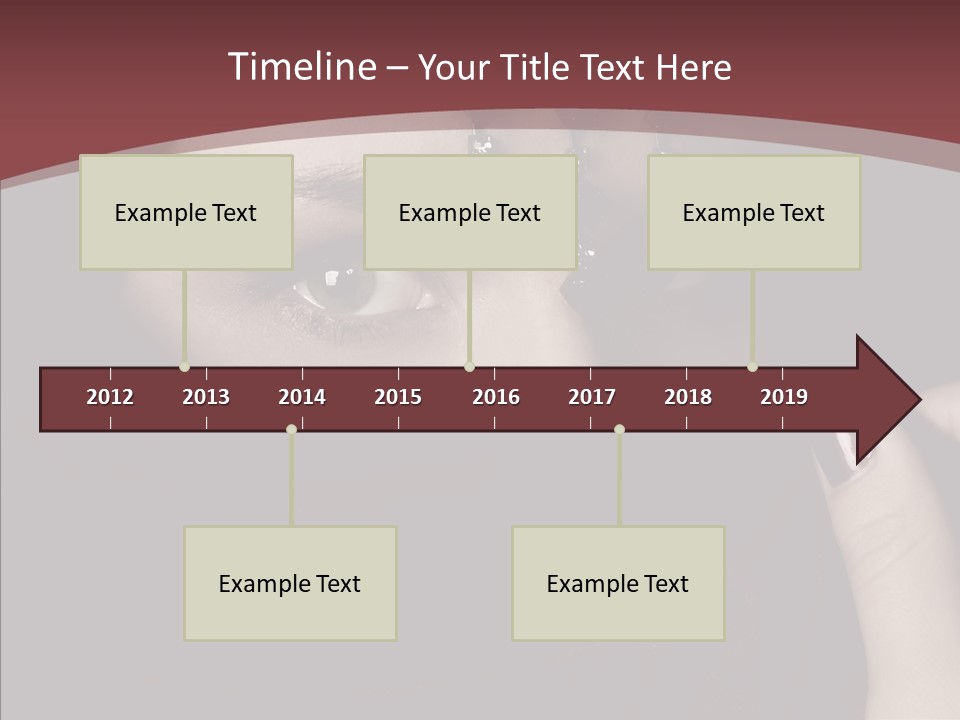 Timeline – Your Title Text Here

Example Text

Example Text

Example Text

2012
2013
2014
2015
2016
2017
2018
2019

Example Text

Example Text